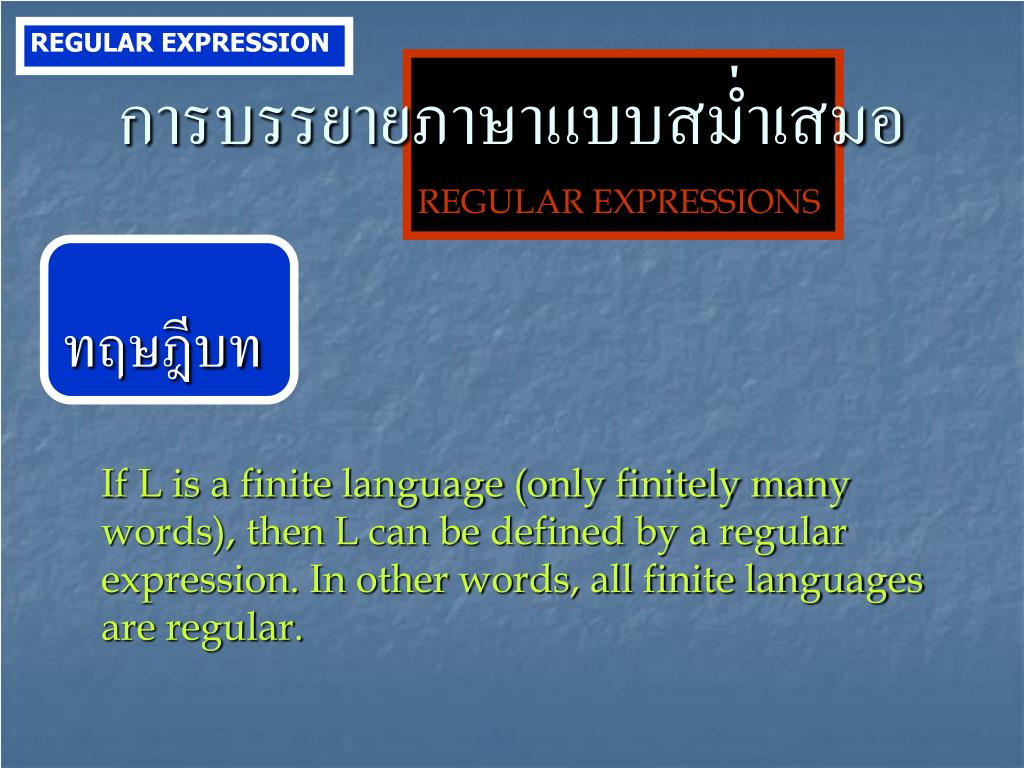 REGULAR EXPRESSION

การบรรยายภาษาแบบสม่ำเสมอ

REGULAR EXPRESSIONS

ทฤษฎีบท

If L is a finite language (only finitely many words), then L can be defined by a regular expression. In other words, all finite languages are regular.